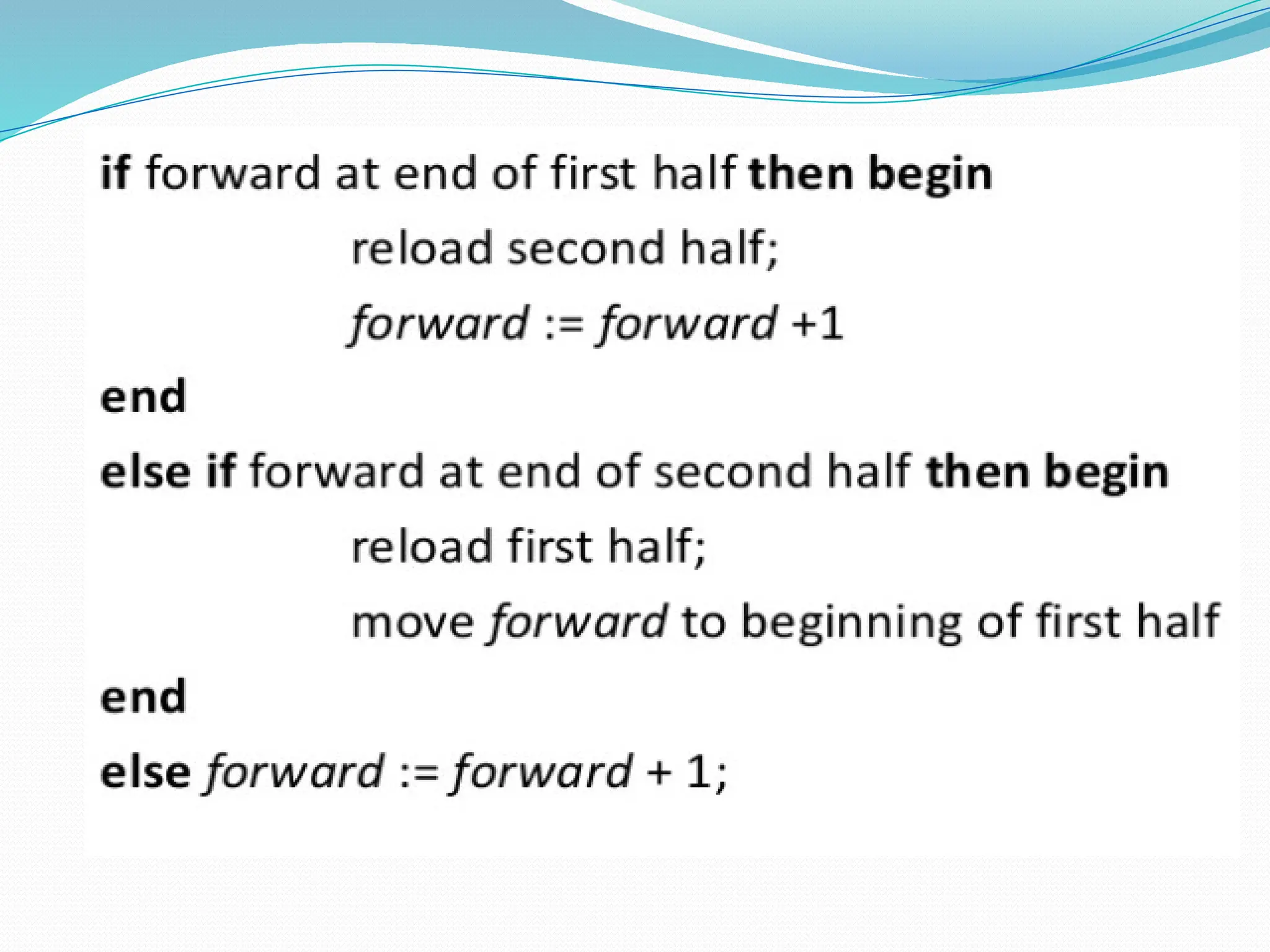 if forward at end of first half then begin

reload second half;

forward := forward +1

end

else if forward at end of second half then begin

reload first half;

move forward to beginning of first half

end

else forward := forward + 1;